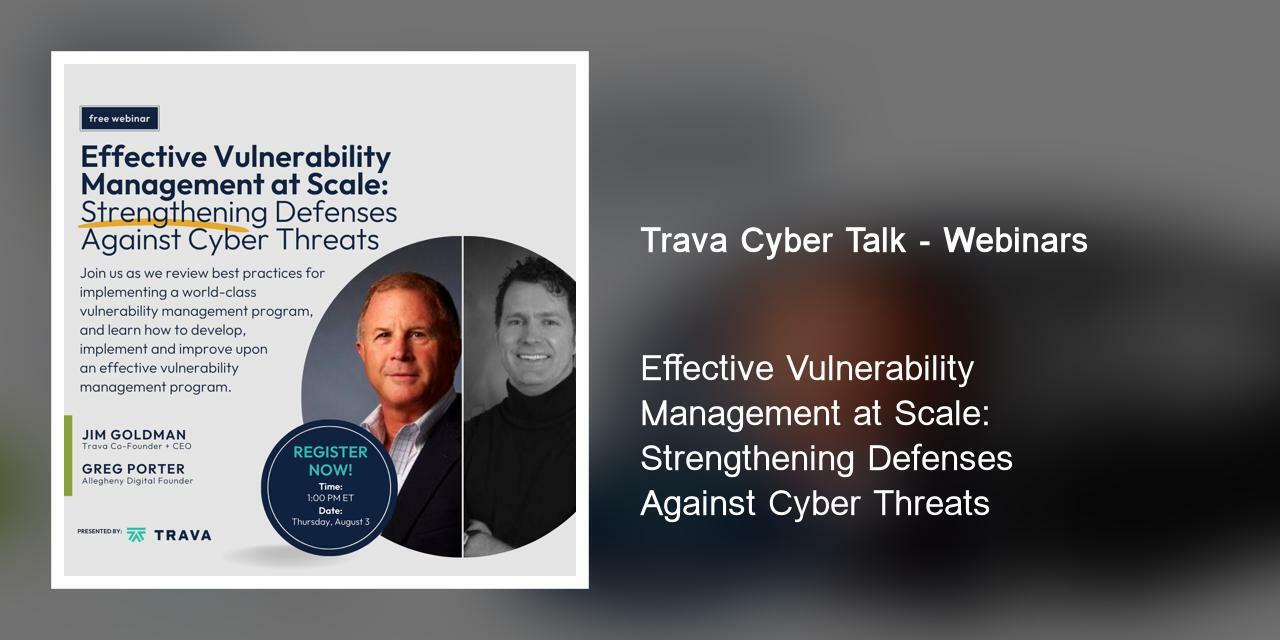 free webinar

Effective Vulnerability Management at Scale: Strengthening Defenses Against Cyber Threats

Join us as we review best practices for implementing a world-class vulnerability management program, and learn how to develop, implement and improve upon an effective vulnerability management program.

JIM GOLDMAN
Trava Co-Founder + CEO

GREG PORTER
Allegheny Digital Founder

REGISTER NOW!
Time:
1:00 PM ET
Date:
Thursday, August 3

PRESENTED BY: TRAVA

Trava Cyber Talk - Webinars

Effective Vulnerability Management at Scale: Strengthening Defenses Against Cyber Threats